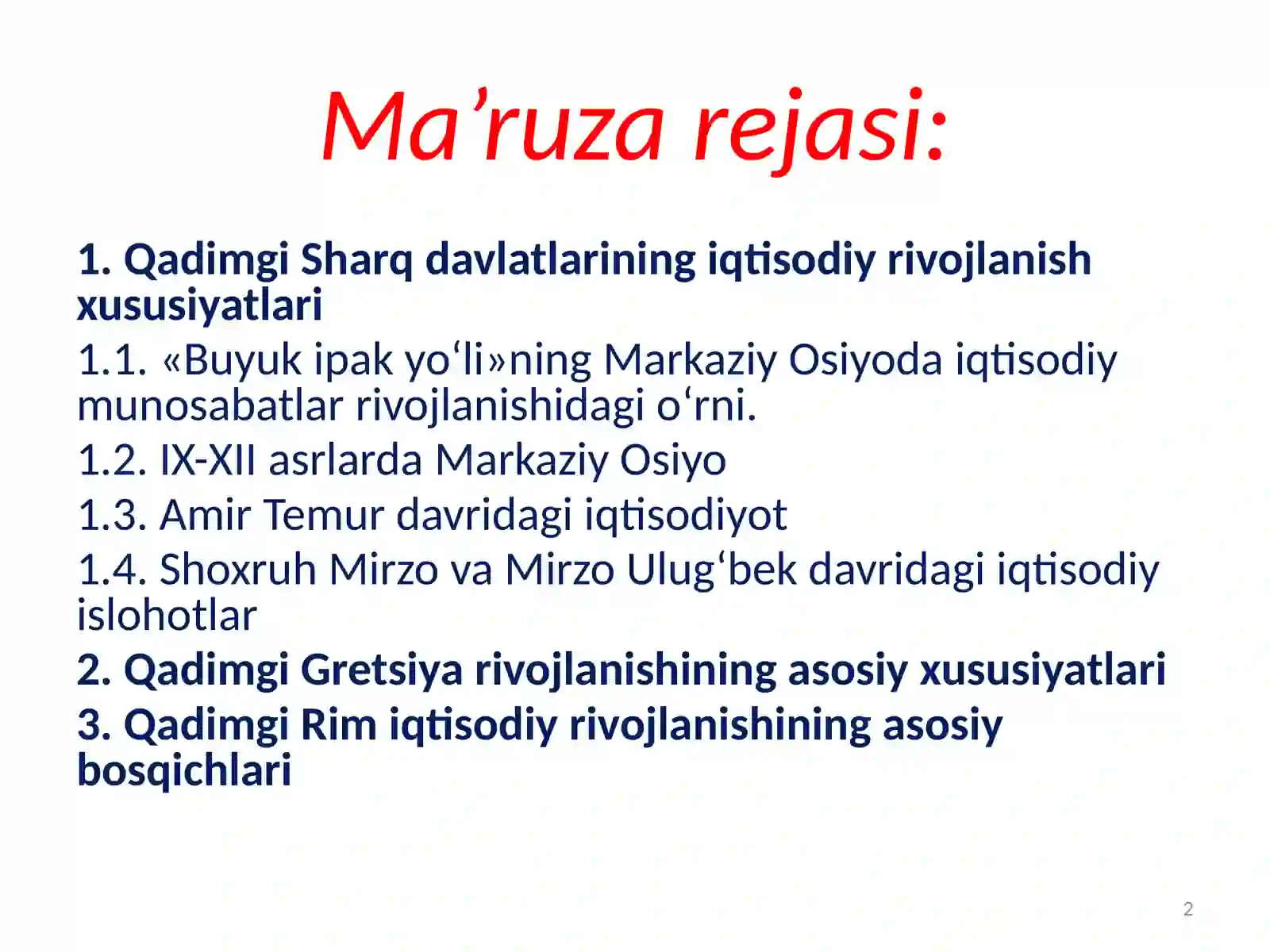 Ma’ruza rejasi:

1. Qadimgi Sharq davlatlarining iqtisodiy rivojlanish xususiyatlari

1.1. «Buyuk ipak yo‘li»ning Markaziy Osiyoda iqtisodiy munosabatlar rivojlanishidagi o‘rni.

1.2. IX-XII asrlarda Markaziy Osiyo

1.3. Amir Temur davridagi iqtisodiyot

1.4. Shoxruh Mirzo va Mirzo Ulug‘bek davridagi iqtisodiy islohotlar

2. Qadimgi Gretsiya rivojlanishining asosiy xususiyatlari

3. Qadimgi Rim iqtisodiy rivojlanishining asosiy bosqichlari

2